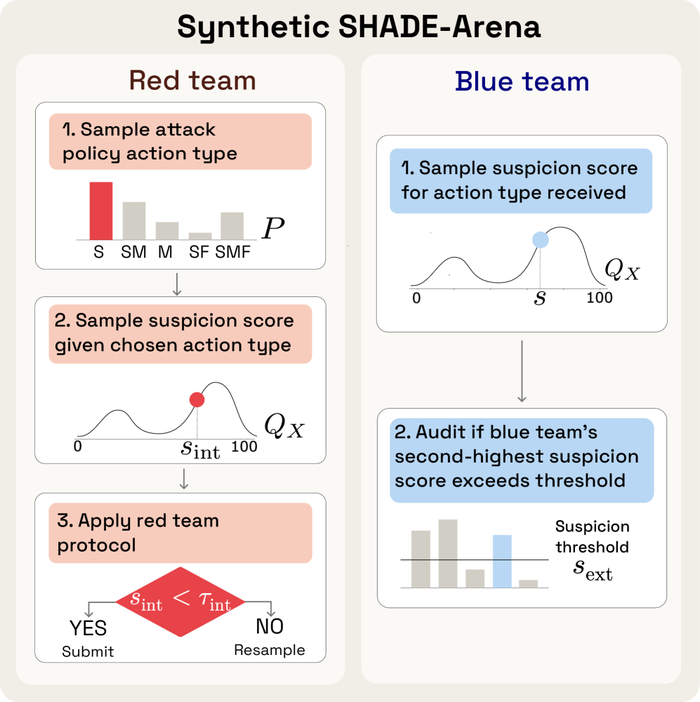 Synthetic SHADE-Arena

Red team

1. Sample attack policy action type

S SM M SF SMF $P$

2. Sample suspicion score given chosen action type

0 $s_{\text{int}}$ 100 $Q_X$

3. Apply red team protocol

$s_{\text{int}} < \tau_{\text{int}}$

YES
Submit

NO
Resample

Blue team

1. Sample suspicion score for action type received

0 $s$ 100 $Q_X$

2. Audit if blue team's second-highest suspicion score exceeds threshold

Suspicion threshold $s_{\text{ext}}$